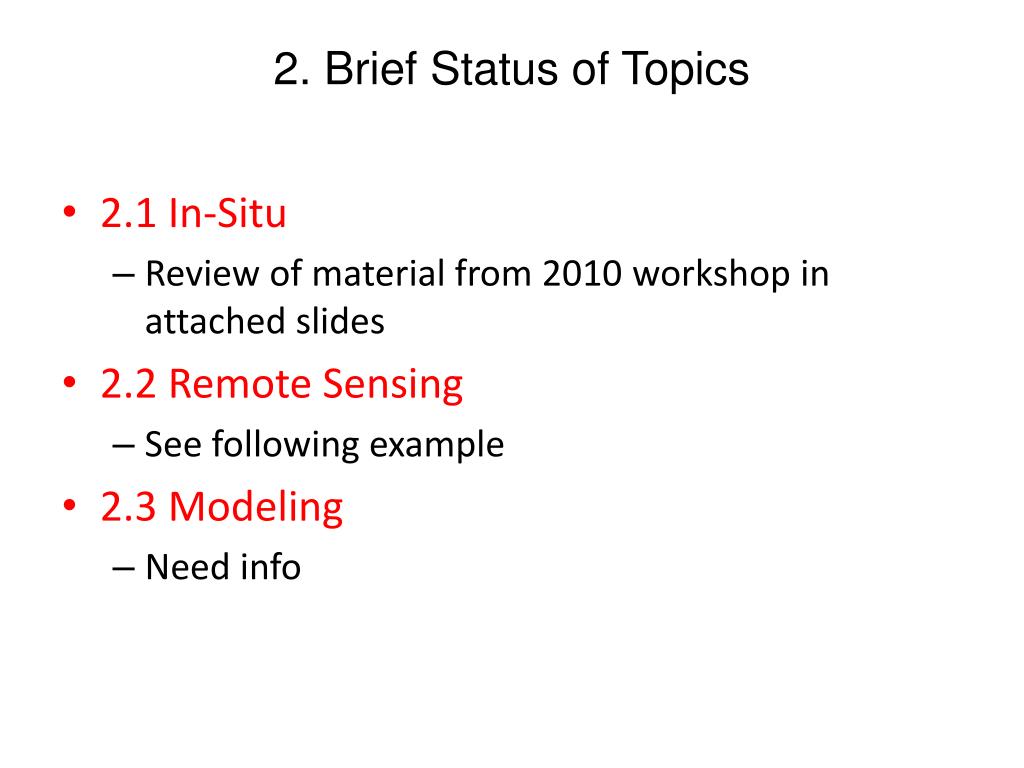 2. Brief Status of Topics

• 2.1 In-Situ
– Review of material from 2010 workshop in attached slides
• 2.2 Remote Sensing
– See following example
• 2.3 Modeling
– Need info